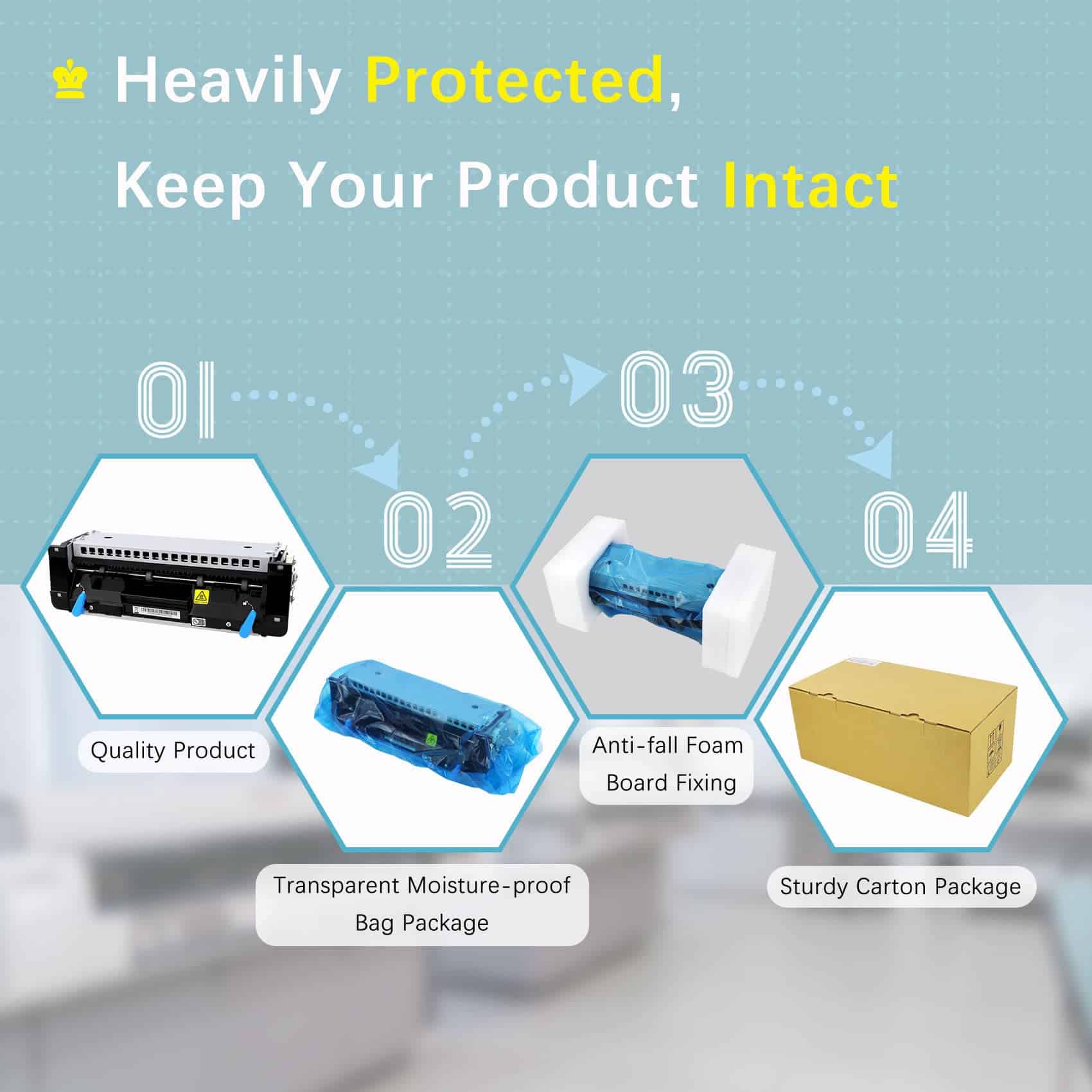 Heavily Protected,
Keep Your Product Intact

01

Quality Product

02

Transparent Moisture-proof Bag Package

03

Anti-fall Foam Board Fixing

04

Sturdy Carton Package